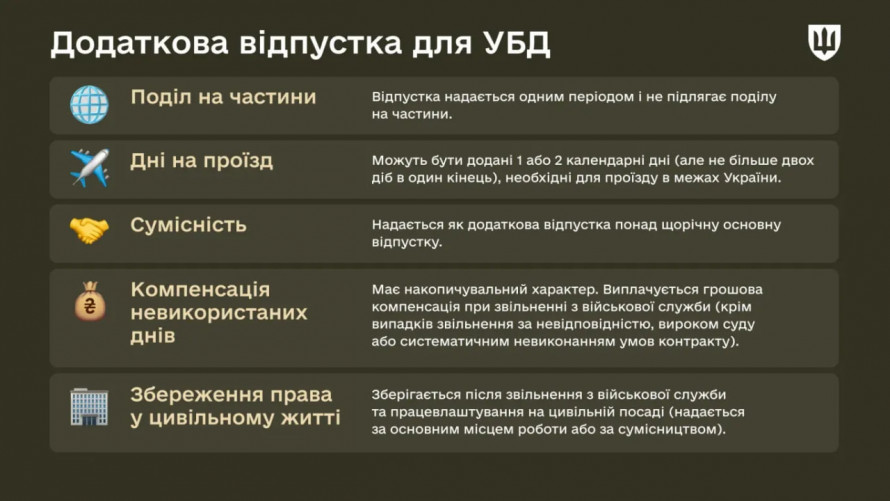 Додаткова відпустка для УБД

Поділ на частини

Відпустка надається одним періодом і не підлягає поділу на частини.

Дні на проїзд

Можуть бути додані 1 або 2 календарні дні (але не більше двох діб в один кінець), необхідні для проїзду в межах України.

Сумісність

Надається як додаткова відпустка понад щорічну основну відпустку.

Компенсація невикористаних днів

Має накопичувальний характер. Виплачується грошова компенсація при звільненні з військової служби (крім випадків звільнення за невідповідністю, вироком суду або систематичним невиконанням умов контракту).

Збереження права у цивільному житті

Зберігається після звільнення з військової служби та працевлаштування на цивільній посаді (надається за основним місцем роботи або за сумісництвом).